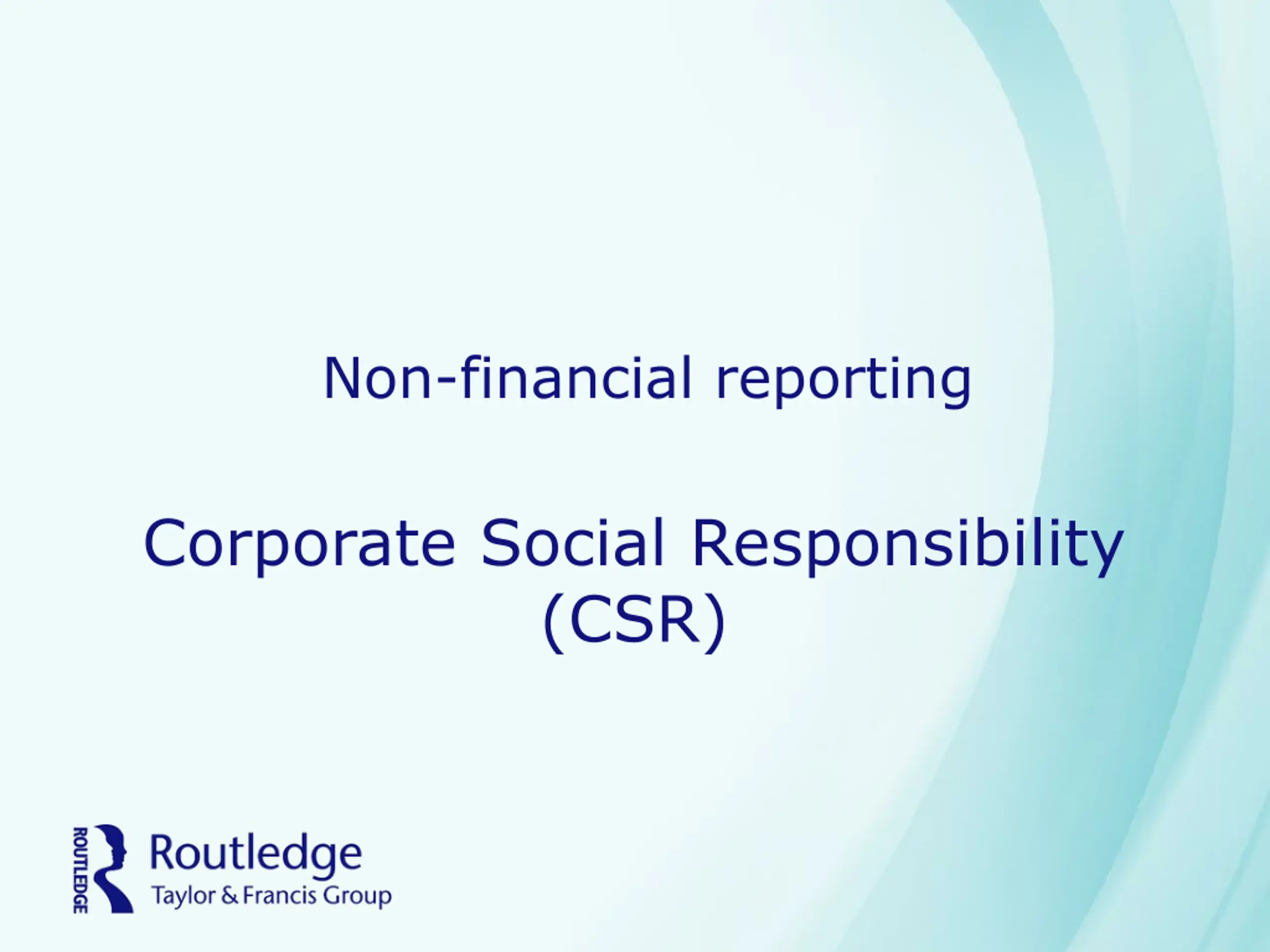 Non-financial reporting

Corporate Social Responsibility (CSR)

ROUTLEDGE

Routledge
Taylor & Francis Group